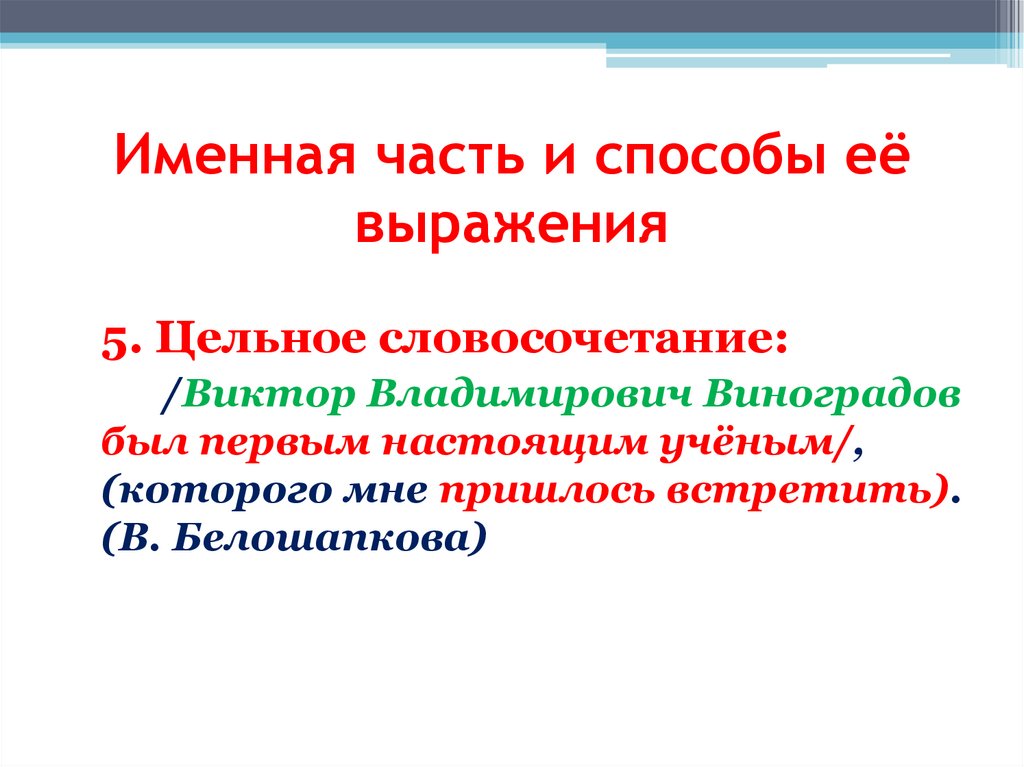 Именная часть и способы её выражения

5. Цельное словосочетание:

/Виктор Владимирович Виноградов был первым настоящим учёным/, (которого мне пришлось встретить). (В. Белошапкова)